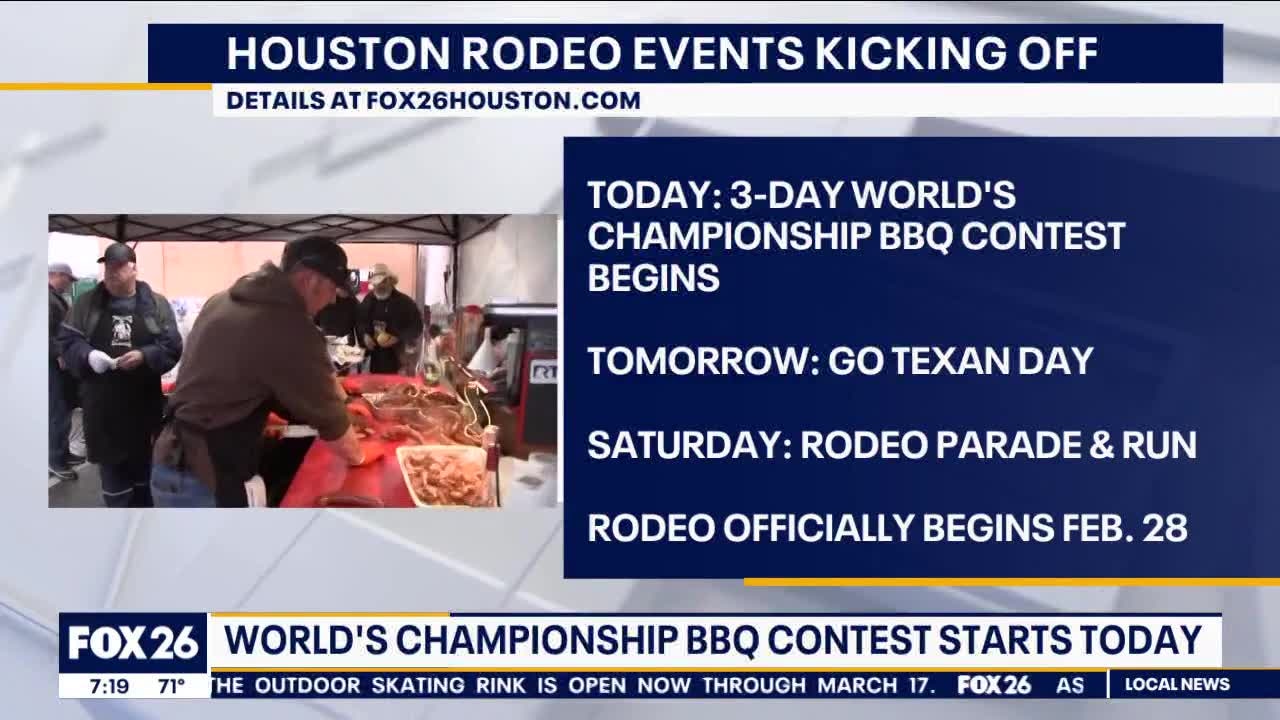 HOUSTON RODEO EVENTS KICKING OFF

DETAILS AT FOX26HOUSTON.COM

TODAY: 3-DAY WORLD'S CHAMPIONSHIP BBQ CONTEST BEGINS

TOMORROW: GO TEXAN DAY

SATURDAY: RODEO PARADE & RUN

RODEO OFFICIALLY BEGINS FEB. 28

FOX 26

WORLD'S CHAMPIONSHIP BBQ CONTEST STARTS TODAY

7:19 71°

THE OUTDOOR SKATING RINK IS OPEN NOW THROUGH MARCH 17. FOX 26 AS

LOCAL NEWS